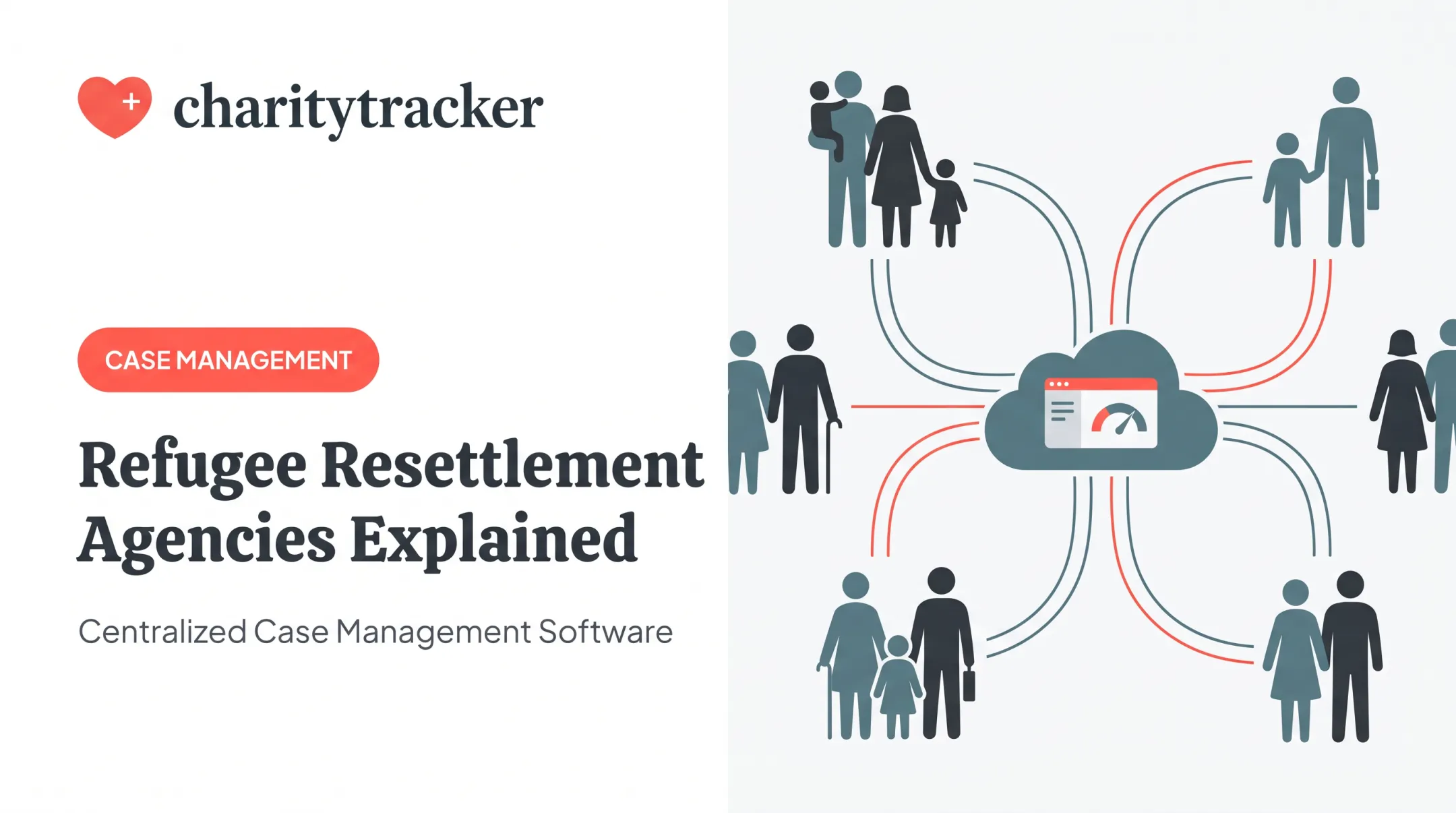 charitytracker

CASE MANAGEMENT

Refugee Resettlement Agencies Explained

Centralized Case Management Software